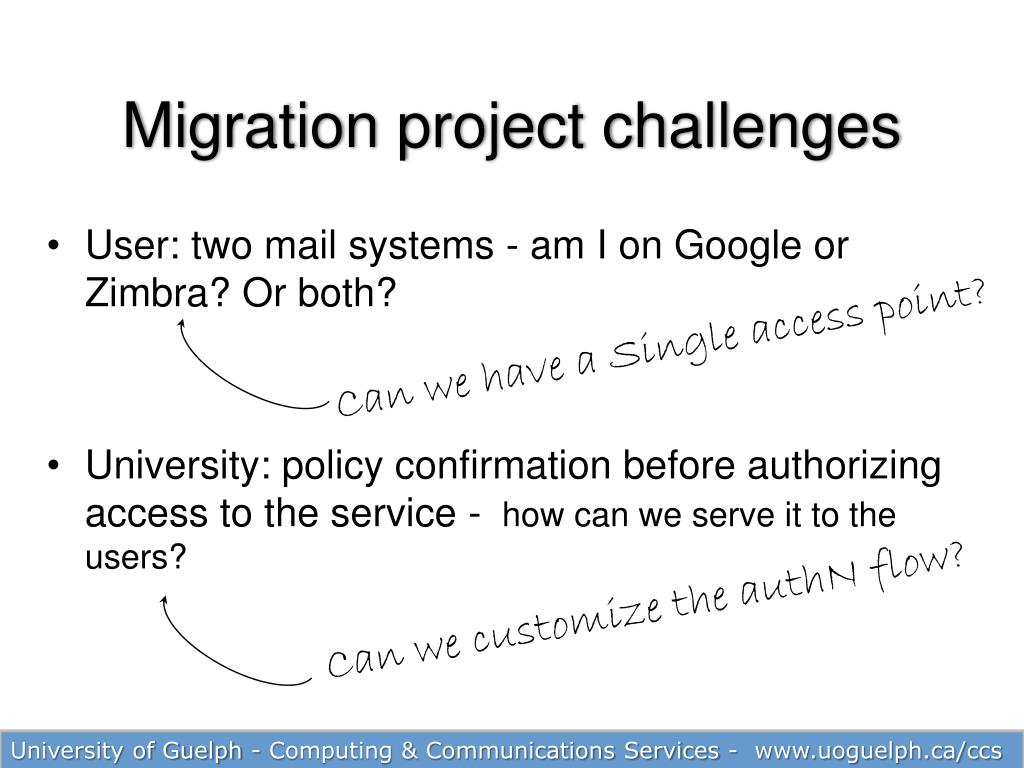 Migration project challenges

• User: two mail systems - am I on Google or Zimbra? Or both?

Can we have a Single access point?

• University: policy confirmation before authorizing access to the service - how can we serve it to the users?

Can we customize the authN flow?

University of Guelph - Computing & Communications Services - www.uoguelph.ca/ccs